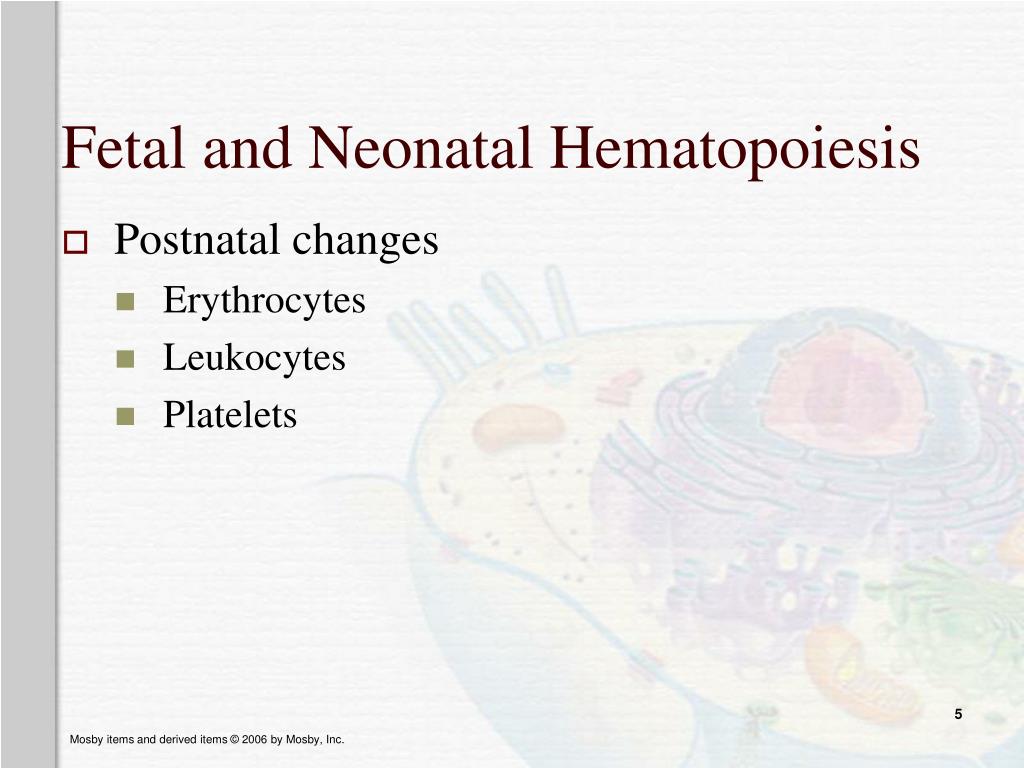 Fetal and Neonatal Hematopoiesis

Postnatal changes

Erythrocytes

Leukocytes

Platelets

5

Mosby items and derived items © 2006 by Mosby, Inc.